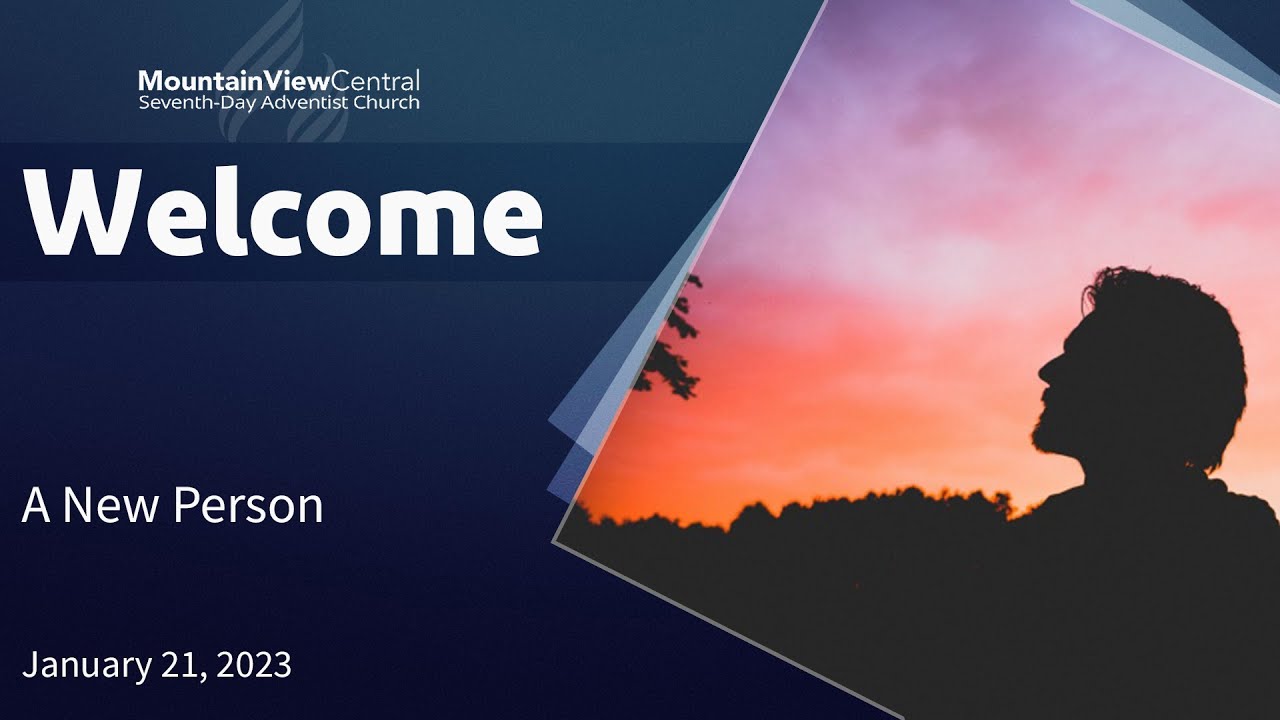 MountainViewCentral
Seventh-Day Adventist Church

Welcome

A New Person

January 21, 2023